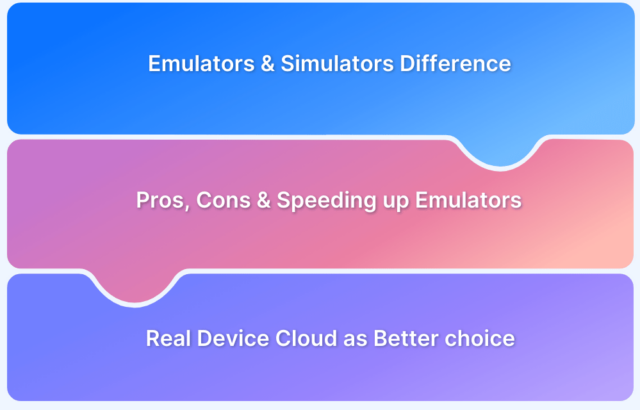 Emulators & Simulators Difference

Pros, Cons & Speeding up Emulators

Real Device Cloud as Better choice